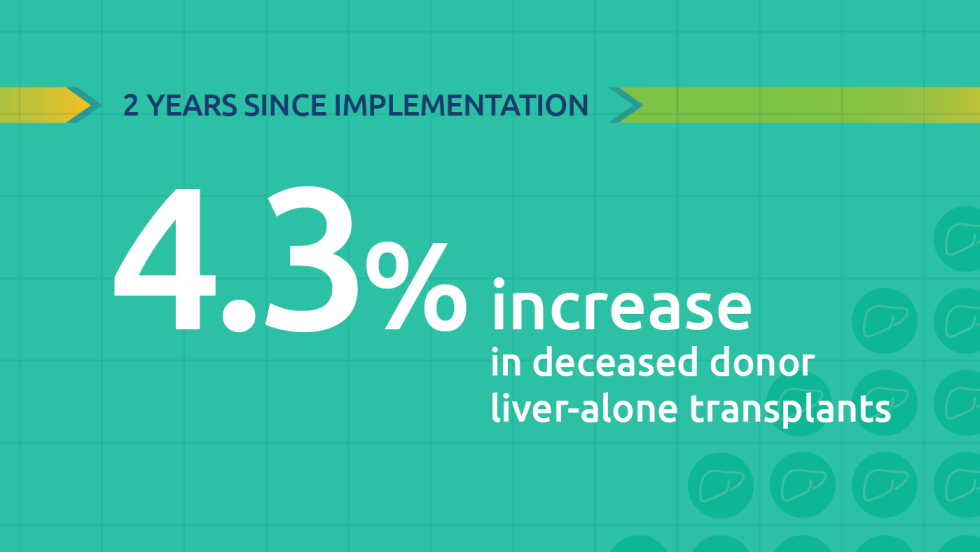 2 YEARS SINCE IMPLEMENTATION

4.3% increase in deceased donor liver-alone transplants